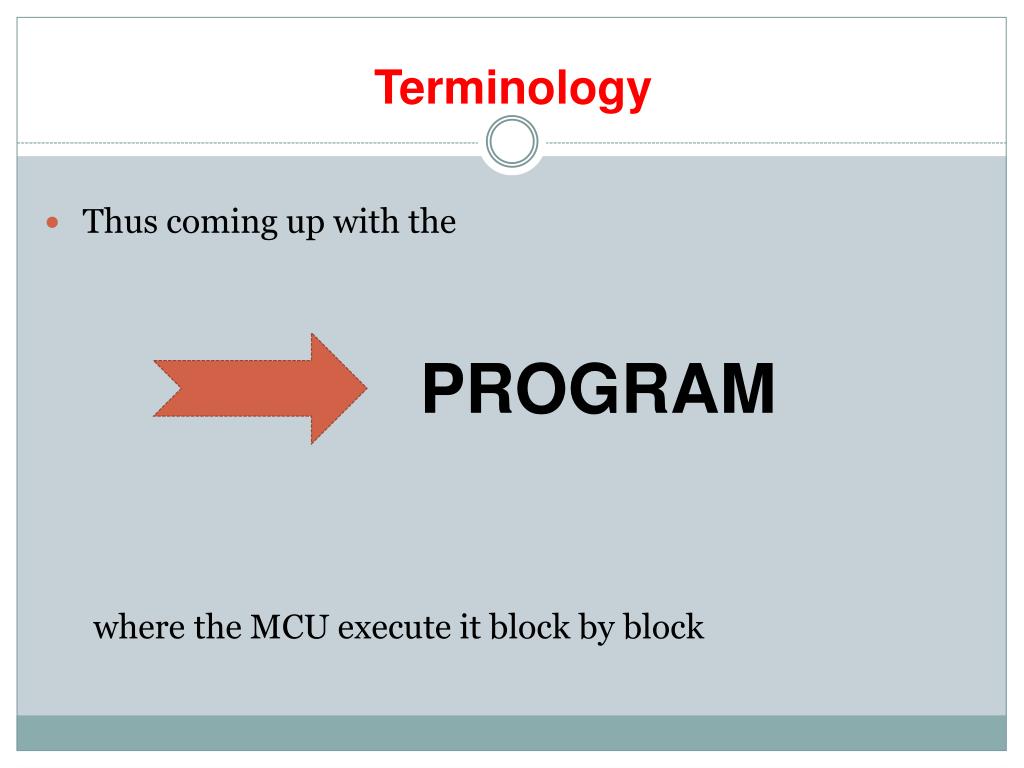 Terminology

Thus coming up with the

PROGRAM

where the MCU execute it block by block